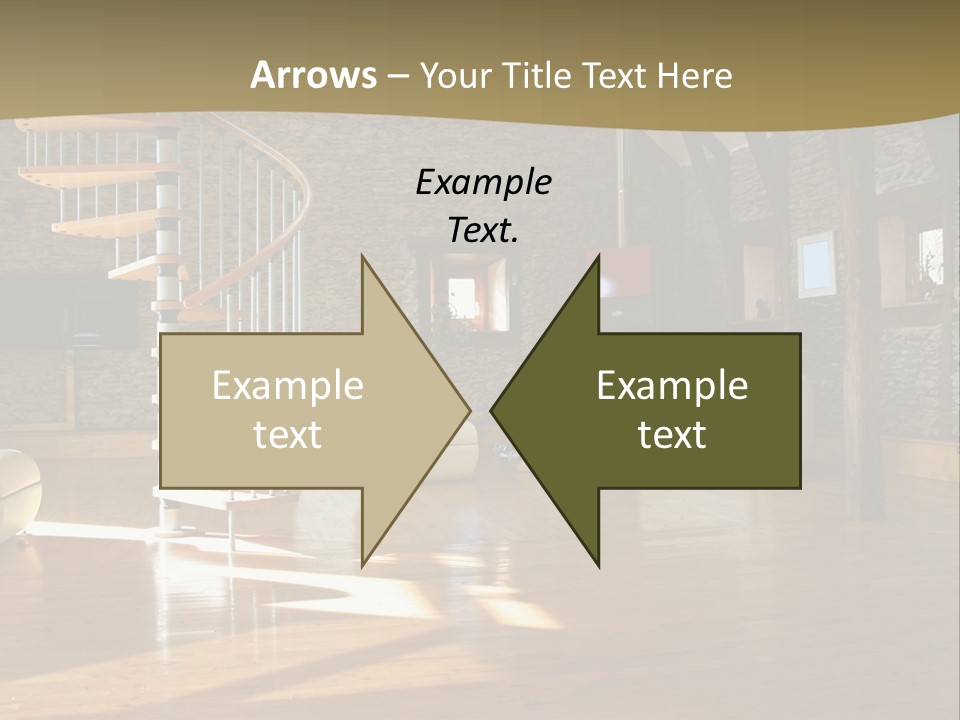 Arrows – Your Title Text Here

Example Text.

Example text

Example text